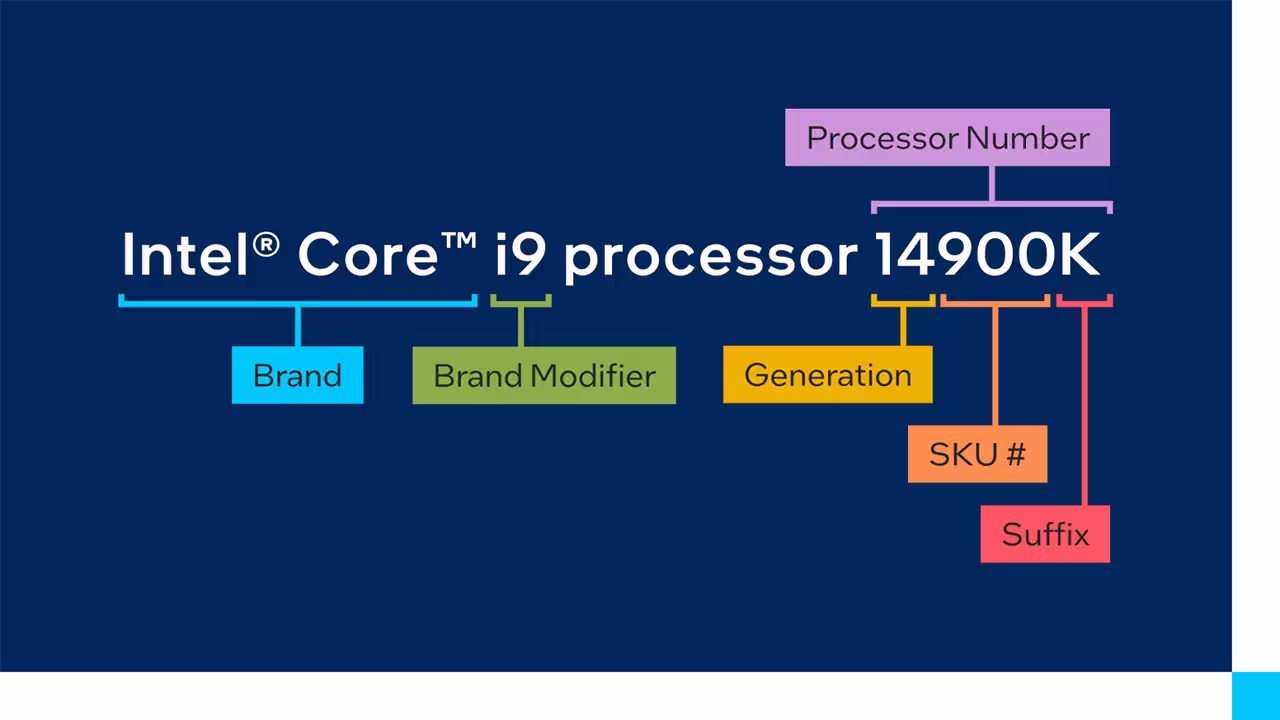 Processor Number

Intel® Core™ i9 processor 14900K

Brand

Brand Modifier

Generation

SKU #

Suffix